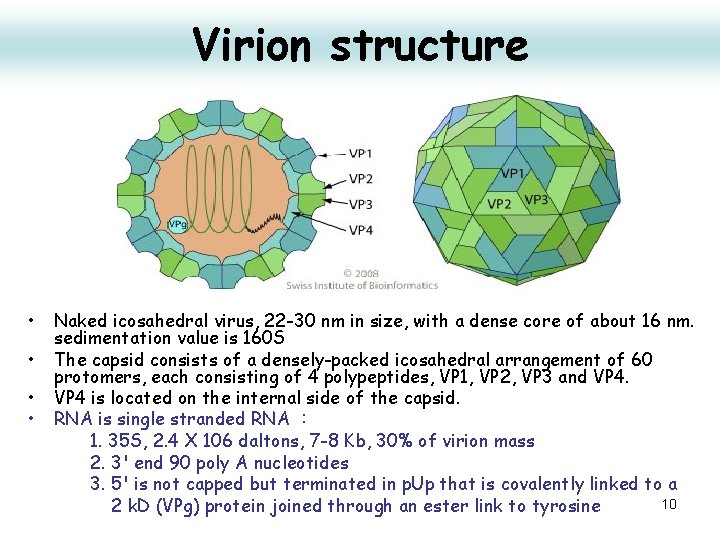 Virion structure

VP1
VP2
VP3
VP4
VPg
© 2008
Swiss Institute of Bioinformatics

VP1
VP2
VP3

• Naked icosahedral virus, 22-30 nm in size, with a dense core of about 16 nm. sedimentation value is 160S
• The capsid consists of a densely-packed icosahedral arrangement of 60 protomers, each consisting of 4 polypeptides, VP1, VP2, VP3 and VP4.
• VP4 is located on the internal side of the capsid.
• RNA is single stranded RNA :
1. 35S, 2.4 X 106 daltons, 7-8 Kb, 30% of virion mass
2. 3' end 90 poly A nucleotides
3. 5' is not capped but terminated in pUp that is covalently linked to a 2 kD (VPg) protein joined through an ester link to tyrosine

10